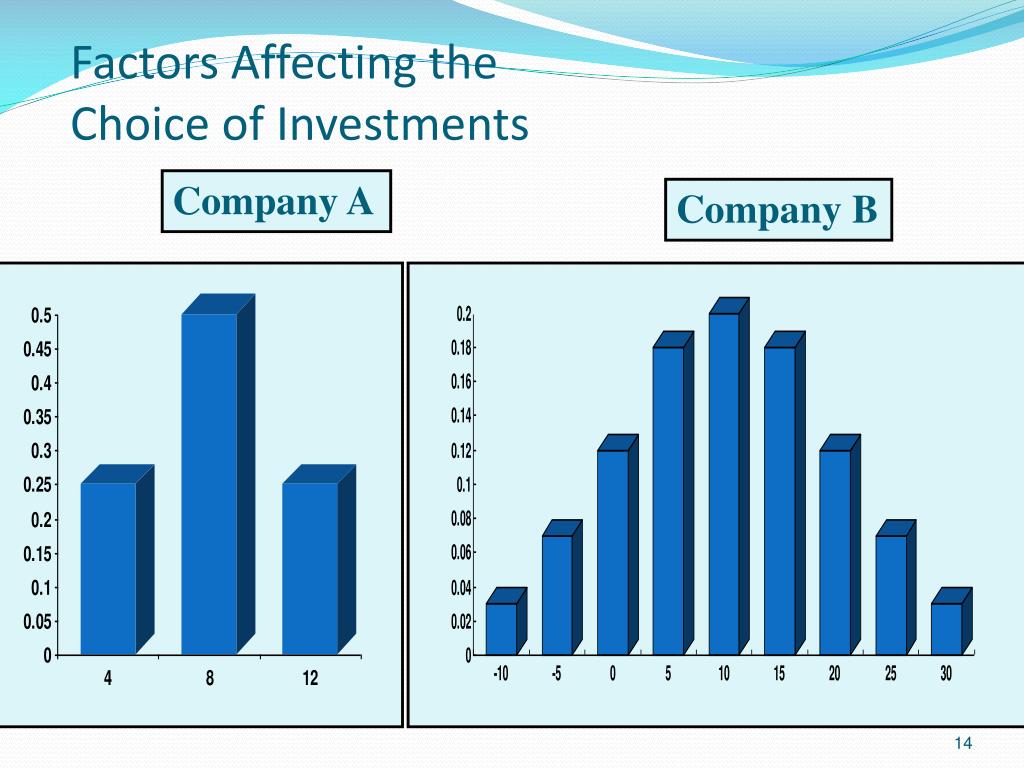 Factors Affecting the Choice of Investments

Company A

Company B

0.5
0.45
0.4
0.35
0.3
0.25
0.2
0.15
0.1
0.05
0

4
8
12

0.2
0.18
0.16
0.14
0.12
0.1
0.08
0.06
0.04
0.02
0

-10
-5
0
5
10
15
20
25
30

14